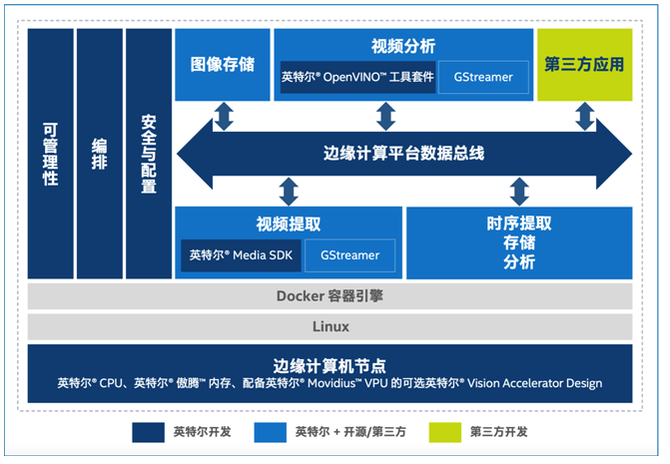 可管理性

编排

安全与配置

图像存储

视频分析

英特尔® OpenVINO™ 工具套件

GStreamer

第三方应用

边缘计算平台数据总线

视频提取

英特尔® Media SDK

GStreamer

时序提取
存储
分析

Docker 容器引擎

Linux

边缘计算机节点
英特尔® CPU、英特尔® 傲腾™ 内存、配备英特尔® Movidius™ VPU 的可选英特尔® Vision Accelerator Design

英特尔开发

英特尔 + 开源/第三方

第三方开发